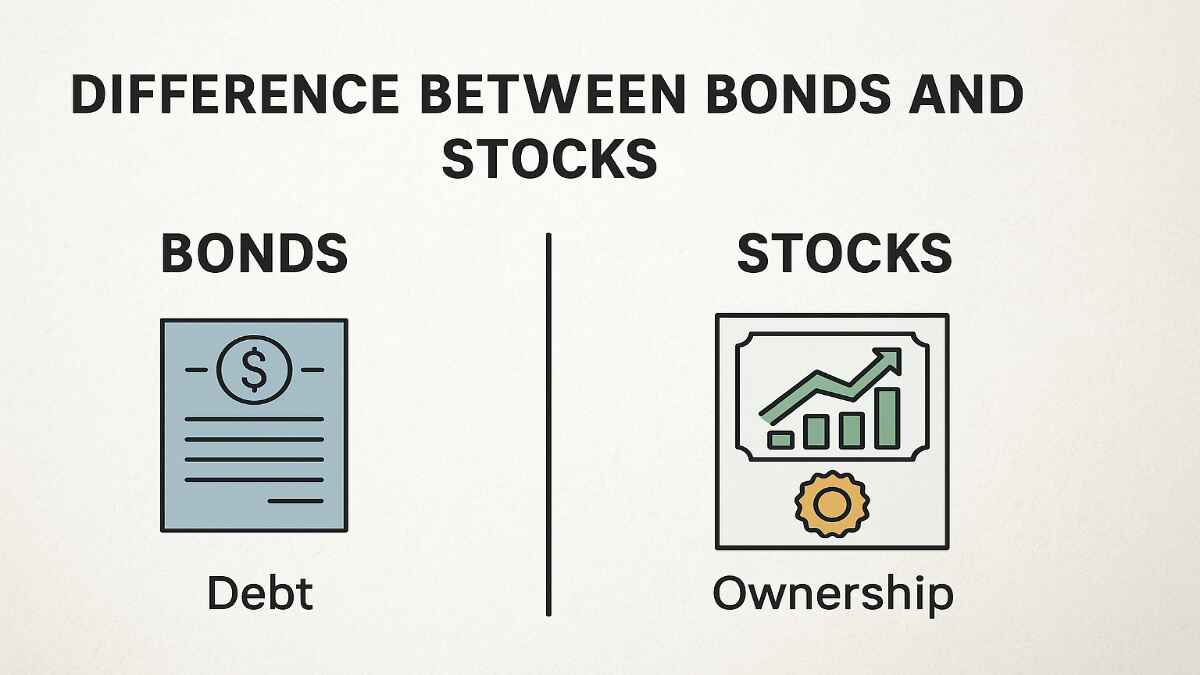 DIFFERENCE BETWEEN BONDS AND STOCKS

BONDS

$

Debt

STOCKS

Ownership